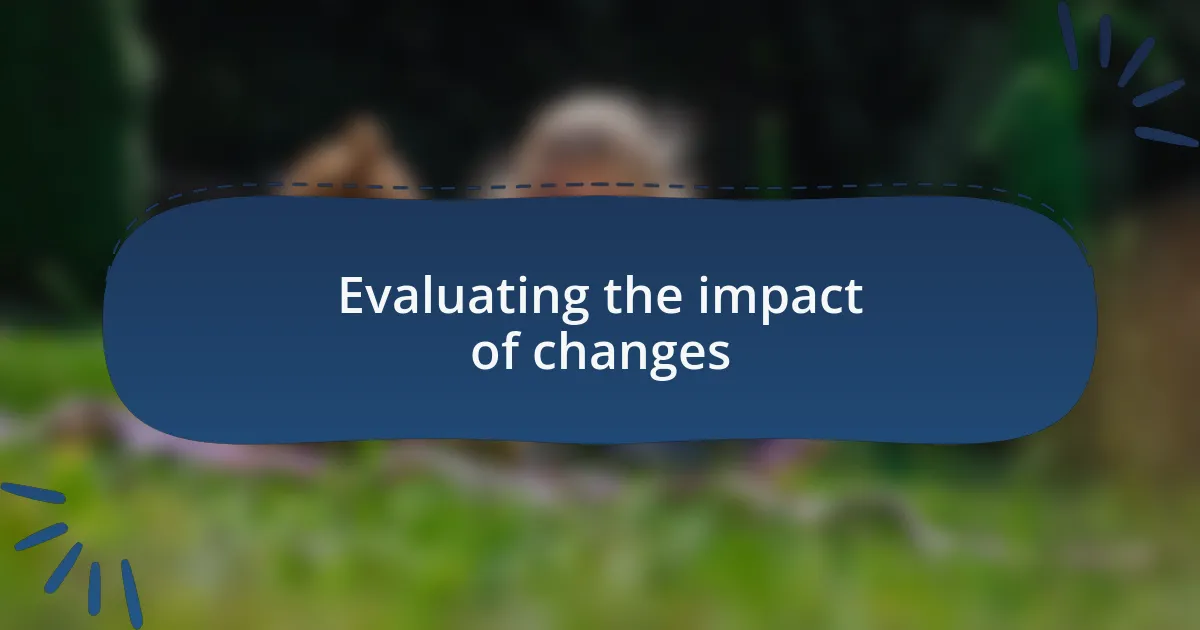 Evaluating the impact of changes